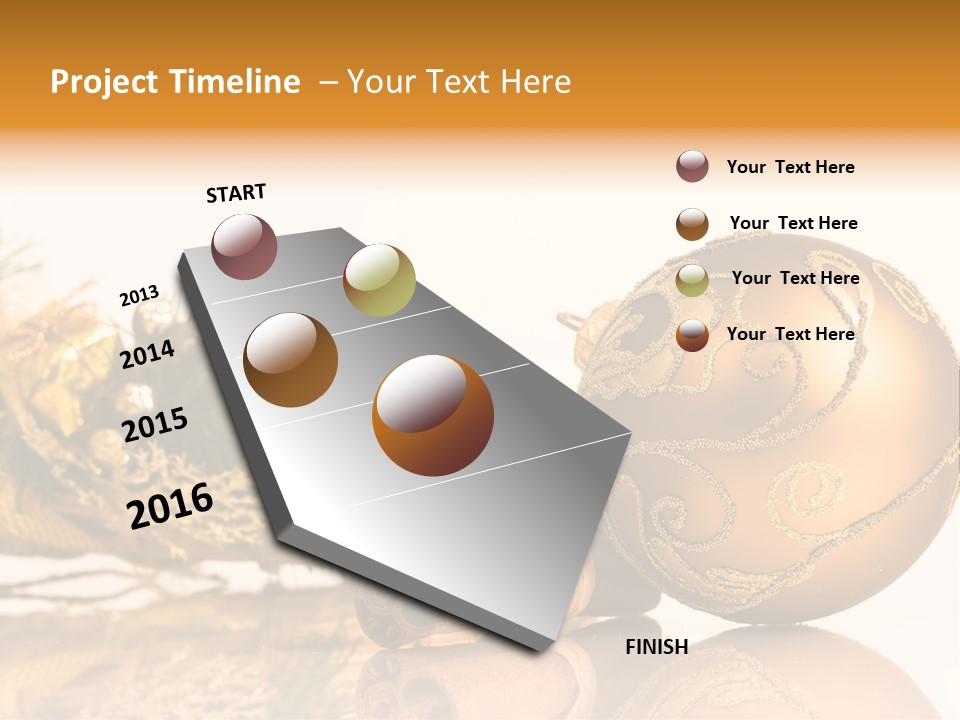 Project Timeline – Your Text Here

START

2013

2014

2015

2016

FINISH

Your Text Here

Your Text Here

Your Text Here

Your Text Here